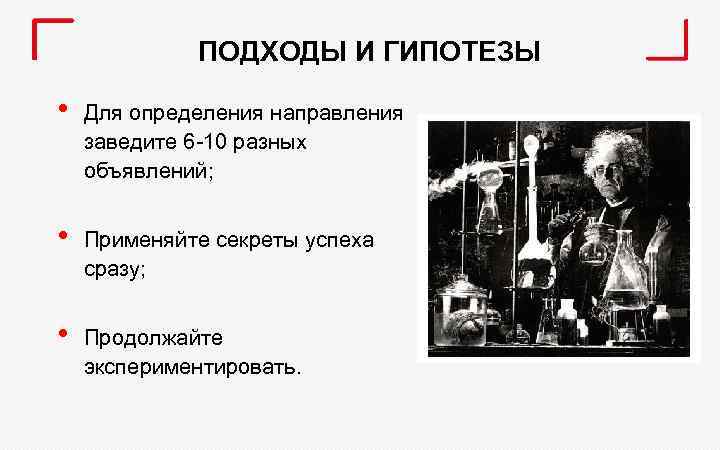 ПОДХОДЫ И ГИПОТЕЗЫ

• Для определения направления заведите 6-10 разных объявлений;

• Применяйте секреты успеха сразу;

• Продолжайте экспериментировать.